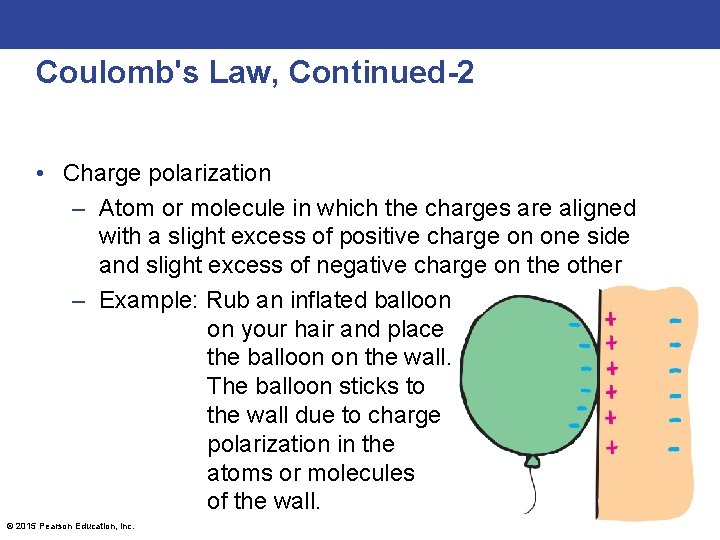 Coulomb's Law, Continued-2

• Charge polarization

– Atom or molecule in which the charges are aligned with a slight excess of positive charge on one side and slight excess of negative charge on the other

– Example: Rub an inflated balloon on your hair and place the balloon on the wall. The balloon sticks to the wall due to charge polarization in the atoms or molecules of the wall.

- - - - - -
+ + + + + +
- - - - - -

© 2015 Pearson Education, Inc.